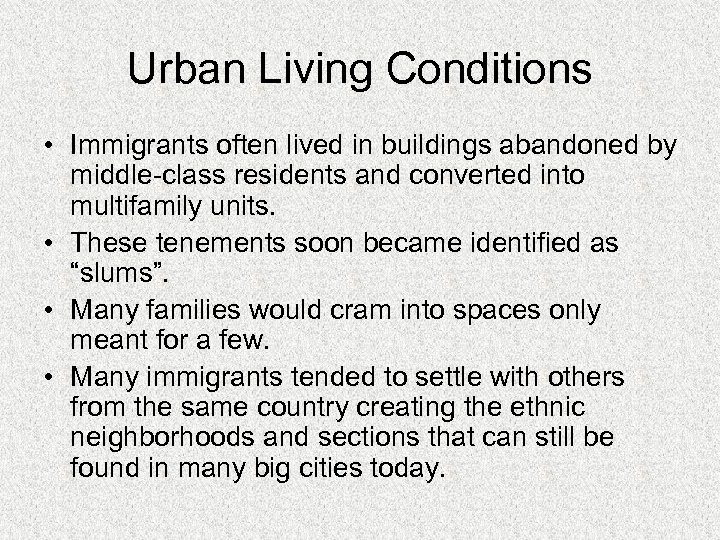 Urban Living Conditions

• Immigrants often lived in buildings abandoned by middle-class residents and converted into multifamily units.
• These tenements soon became identified as “slums”.
• Many families would cram into spaces only meant for a few.
• Many immigrants tended to settle with others from the same country creating the ethnic neighborhoods and sections that can still be found in many big cities today.